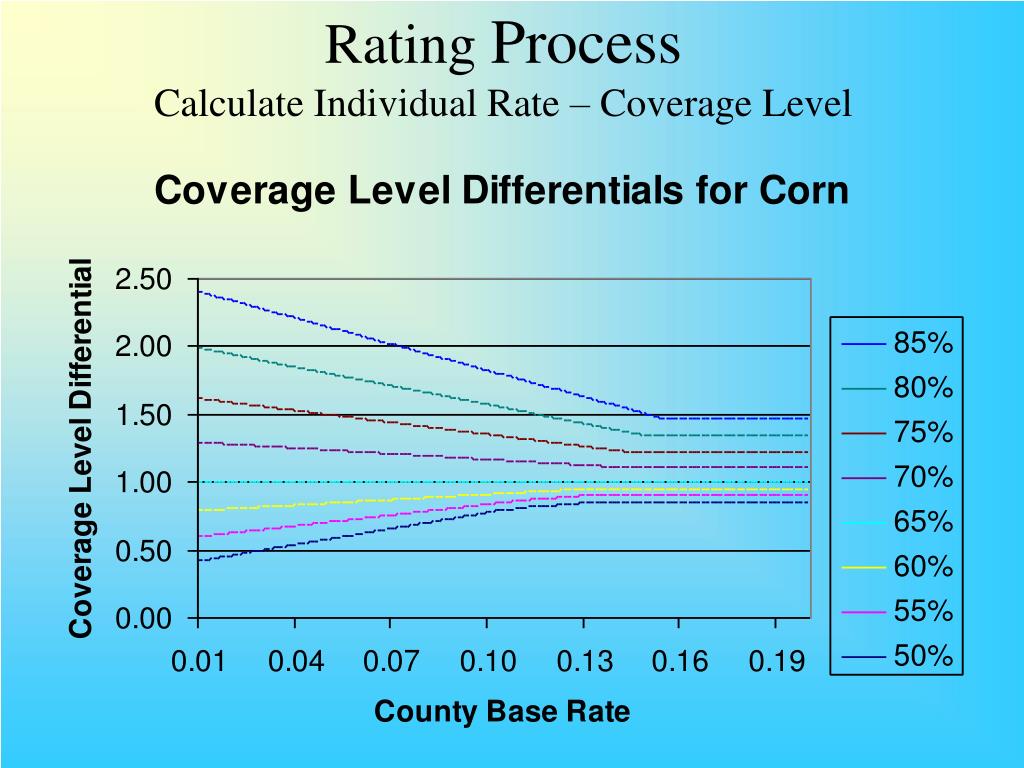 Rating Process
Calculate Individual Rate – Coverage Level

Coverage Level Differentials for Corn

Coverage Level Differential

2.50
2.00
1.50
1.00
0.50
0.00

0.01 0.04 0.07 0.10 0.13 0.16 0.19

County Base Rate

85%
80%
75%
70%
65%
60%
55%
50%